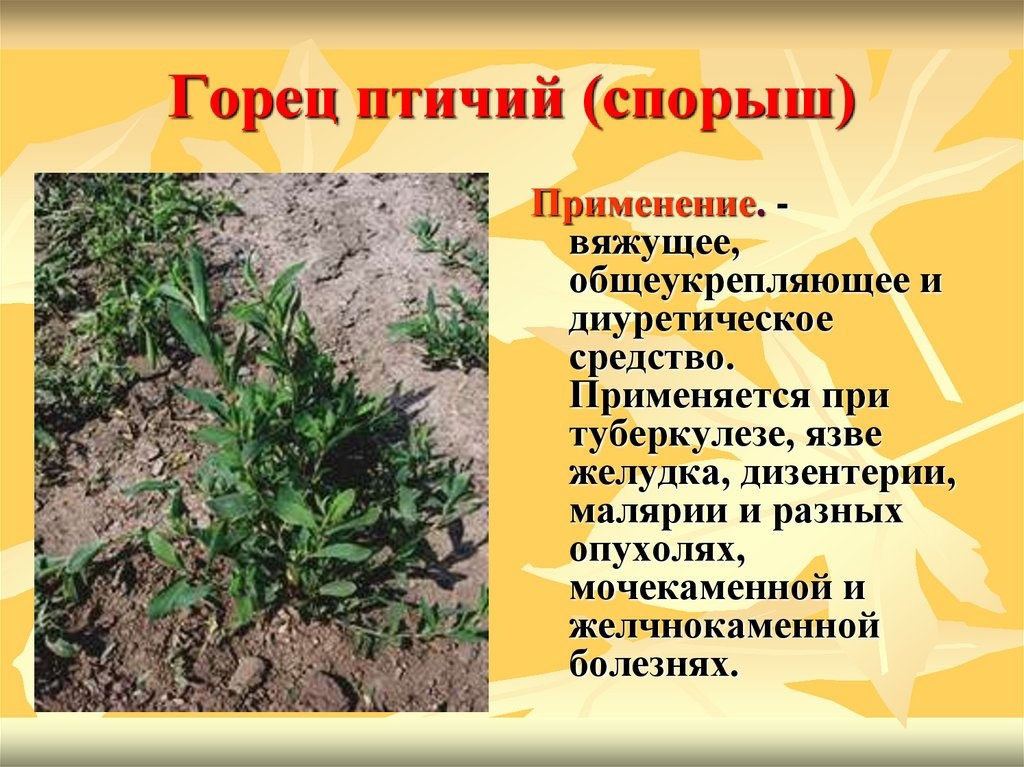 Горец птичий (спорыш)

Применение. - вяжущее, общеукрепляющее и диуретическое средство. Применяется при туберкулезе, язве желудка, дизентерии, малярии и разных опухолях, мочекаменной и желчнокаменной болезнях.